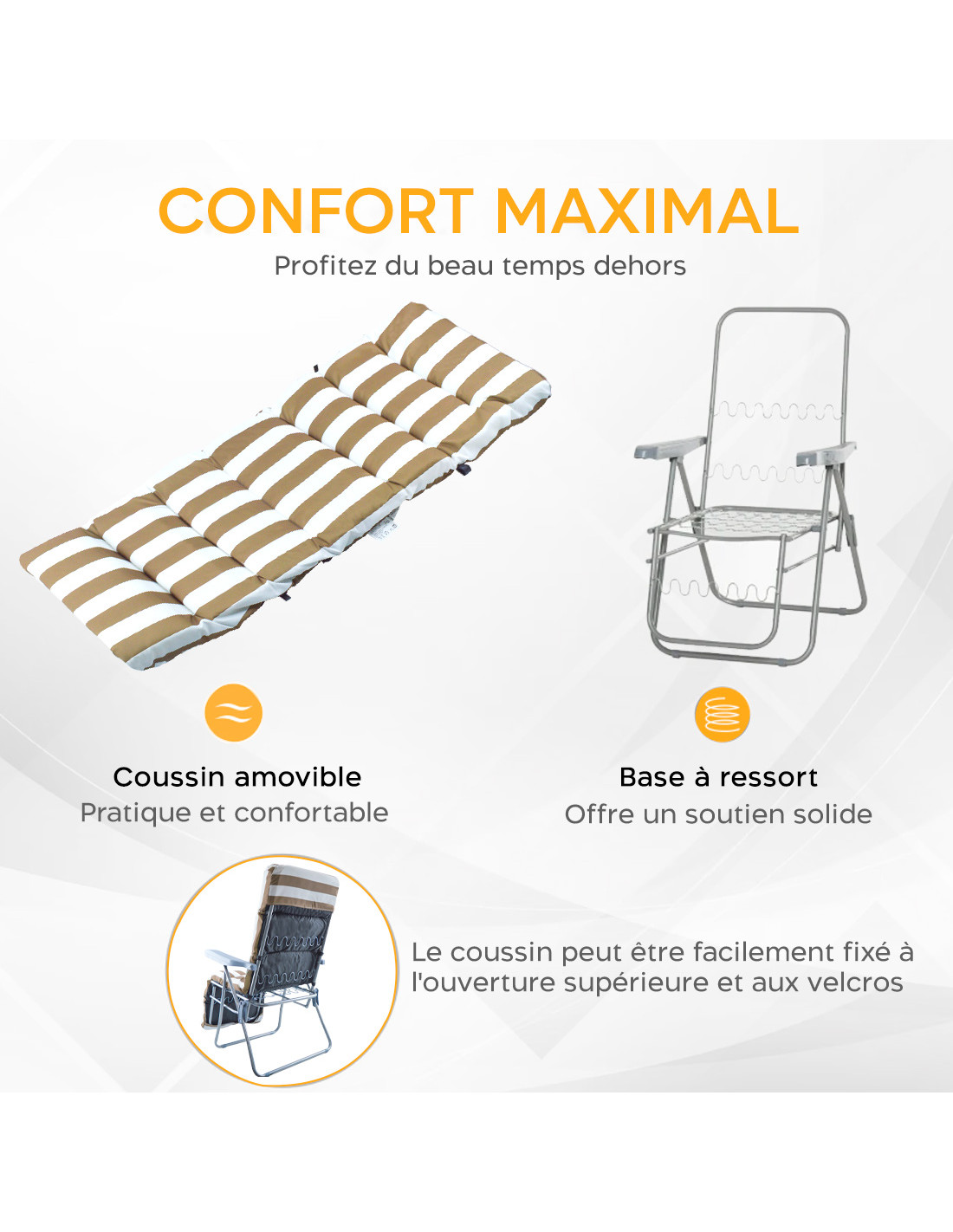 CONFORT MAXIMAL
Profitez du beau temps dehors

Coussin amovible
Pratique et confortable

Base à ressort
Offre un soutien solide

Le coussin peut être facilement fixé à l'ouverture supérieure et aux velcros